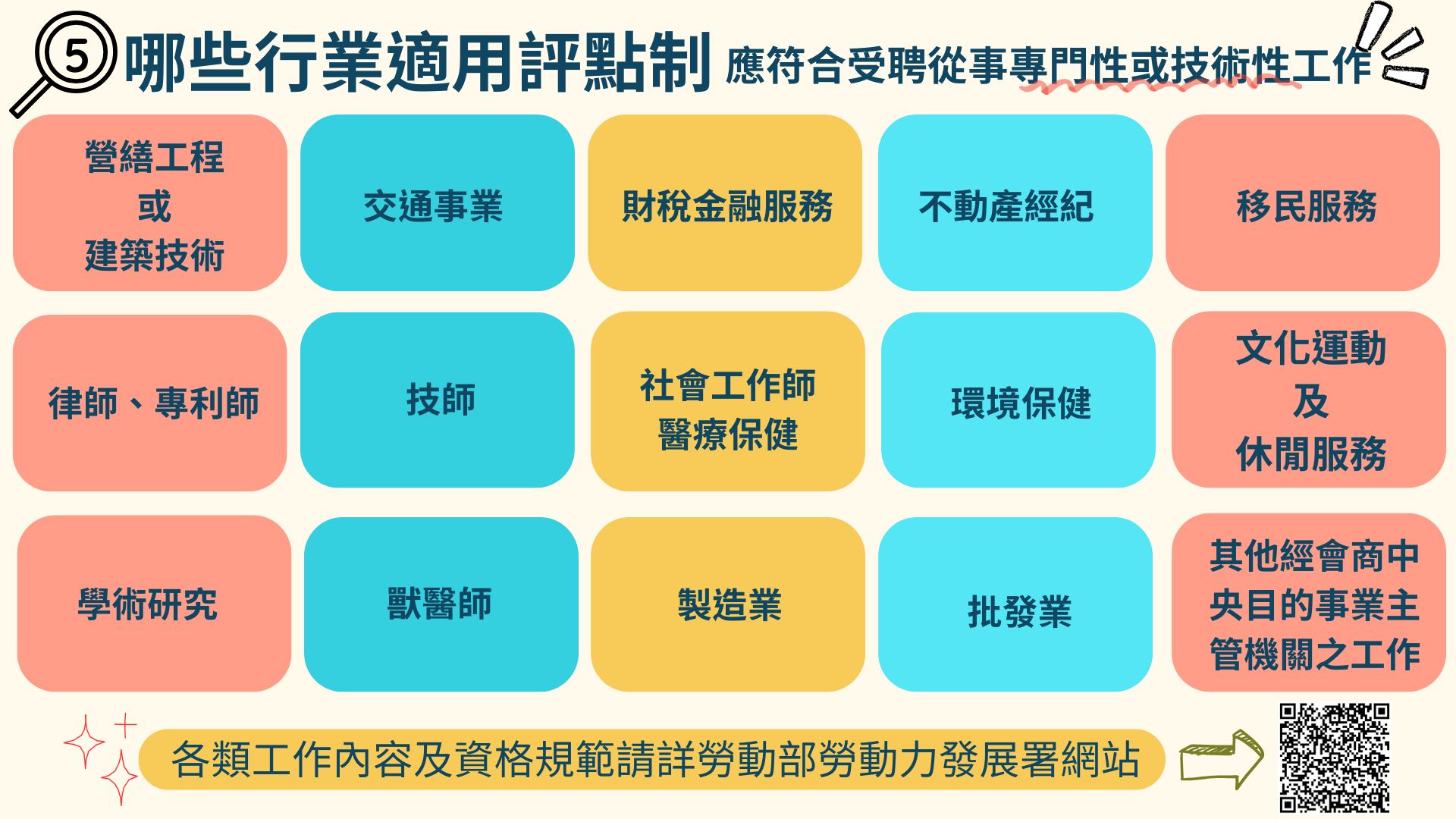 5 哪些行業適用評點制 應符合受聘從事專門性或技術性工作

營繕工程
或
建築技術

交通事業

財稅金融服務

不動產經紀

移民服務

律師、專利師

技師

社會工作師
醫療保健

環境保健

文化運動
及
休閒服務

學術研究

獸醫師

製造業

批發業

其他經會商中央目的事業主管機關之工作

各類工作內容及資格規範請詳勞動部勞動力發展署網站